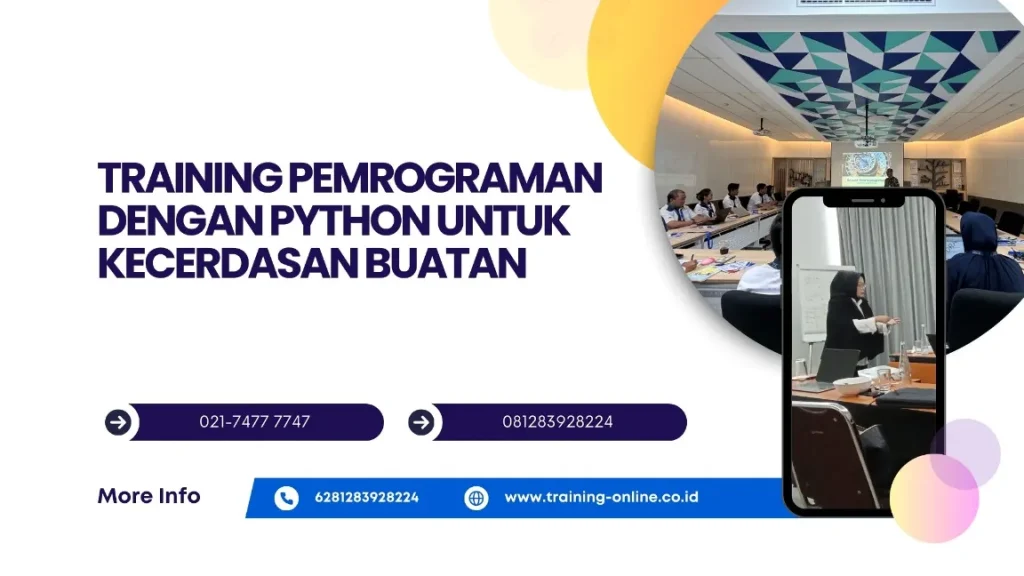 TRAINING PEMROGRAMAN DENGAN PYTHON UNTUK KECERDASAN BUATAN

021-7477 7747

081283928224

More Info

6281283928224

www.training-online.co.id